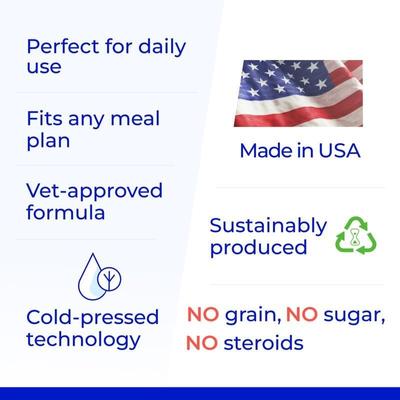 Perfect for daily use

Fits any meal plan

Vet-approved formula

Cold-pressed technology

Made in USA

Sustainably produced

NO grain, NO sugar, NO steroids